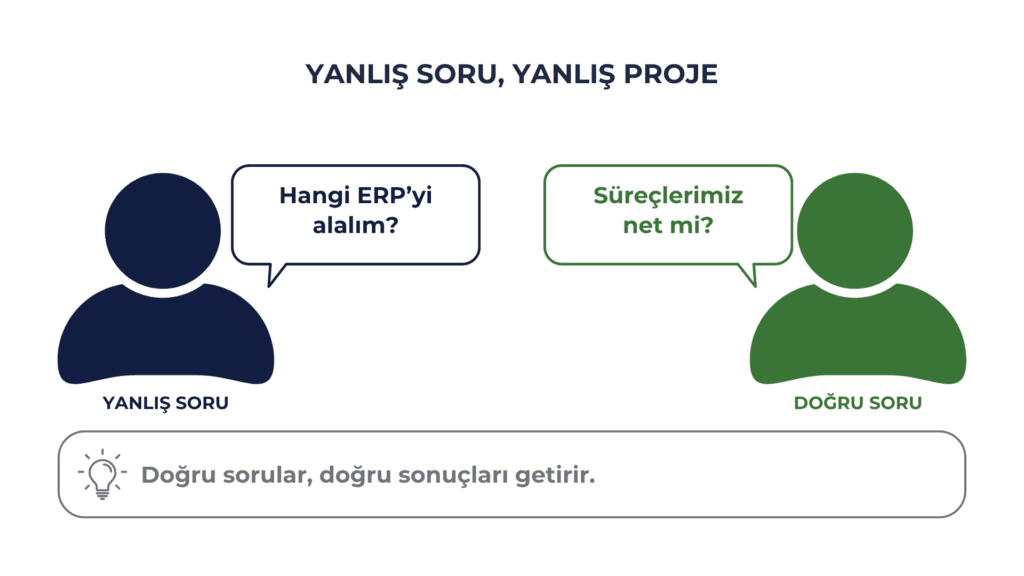 YANLIŞ SORU, YANLIŞ PROJE

Hangi ERP'yi alalım?

Süreçlerimiz net mi?

YANLIŞ SORU

DOĞRU SORU

Doğru sorular, doğru sonuçları getirir.